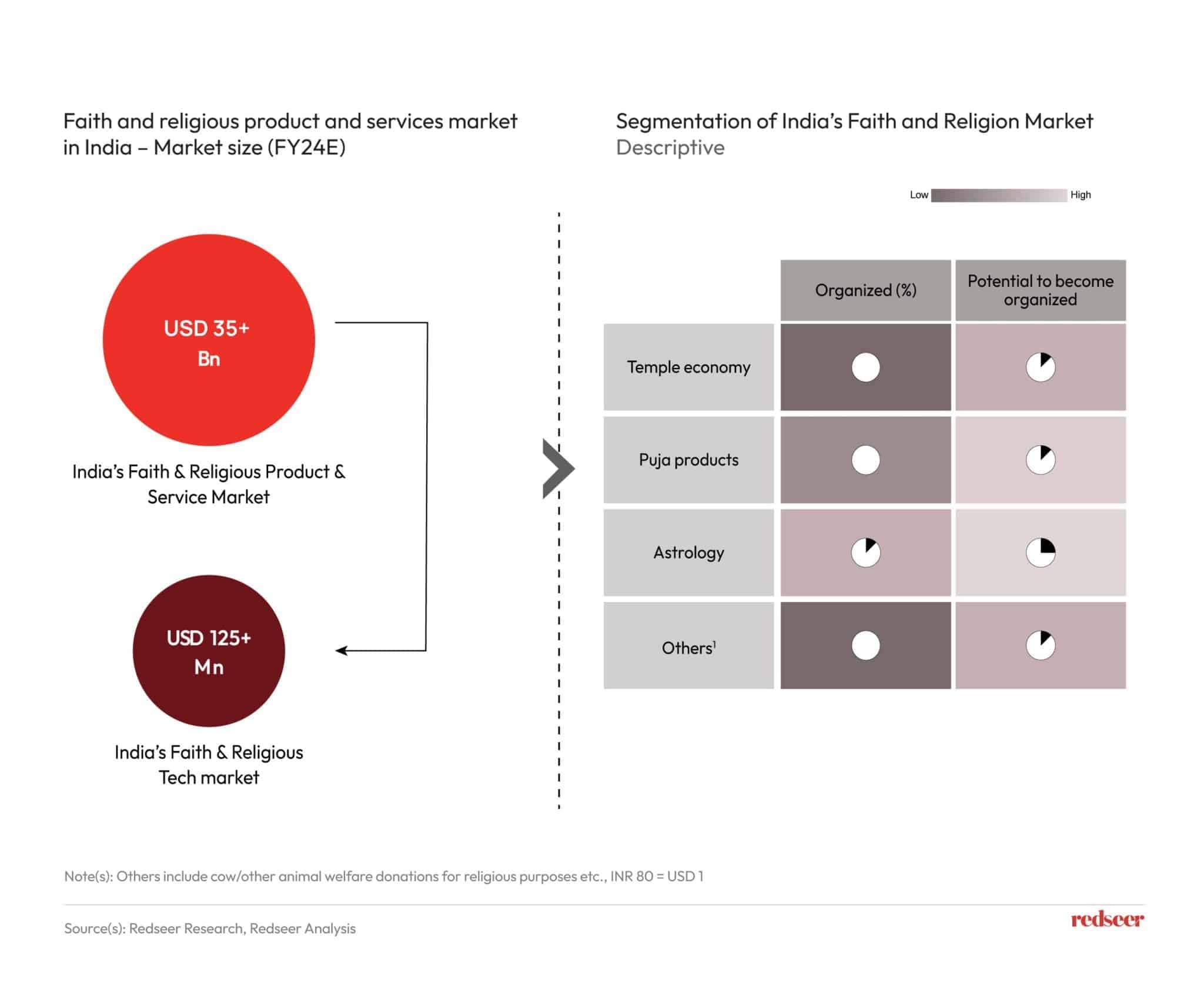 Faith and religious product and services market in India – Market size (FY24E)

USD 35+ Bn

India's Faith & Religious Product & Service Market

USD 125+ Mn

India's Faith & Religious Tech market

Segmentation of India's Faith and Religion Market
Descriptive

Low High

| | Organized (%) | Potential to become organized |
|---|---|---|
| Temple economy | | |
| Puja products | | |
| Astrology | | |
| Others$^1$ | | |

Note(s): Others include cow/other animal welfare donations for religious purposes etc., INR 80 = USD 1

Source(s): Redseer Research, Redseer Analysis

redseer